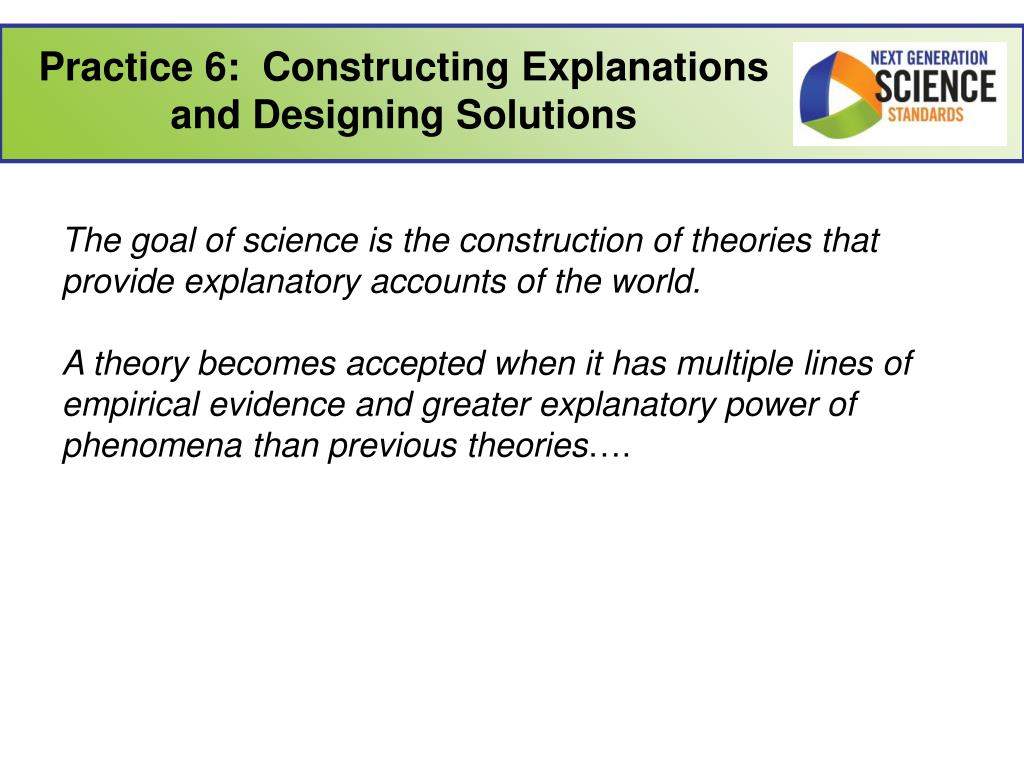 Practice 6: Constructing Explanations and Designing Solutions

NEXT GENERATION SCIENCE STANDARDS

The goal of science is the construction of theories that provide explanatory accounts of the world.

A theory becomes accepted when it has multiple lines of empirical evidence and greater explanatory power of phenomena than previous theories….